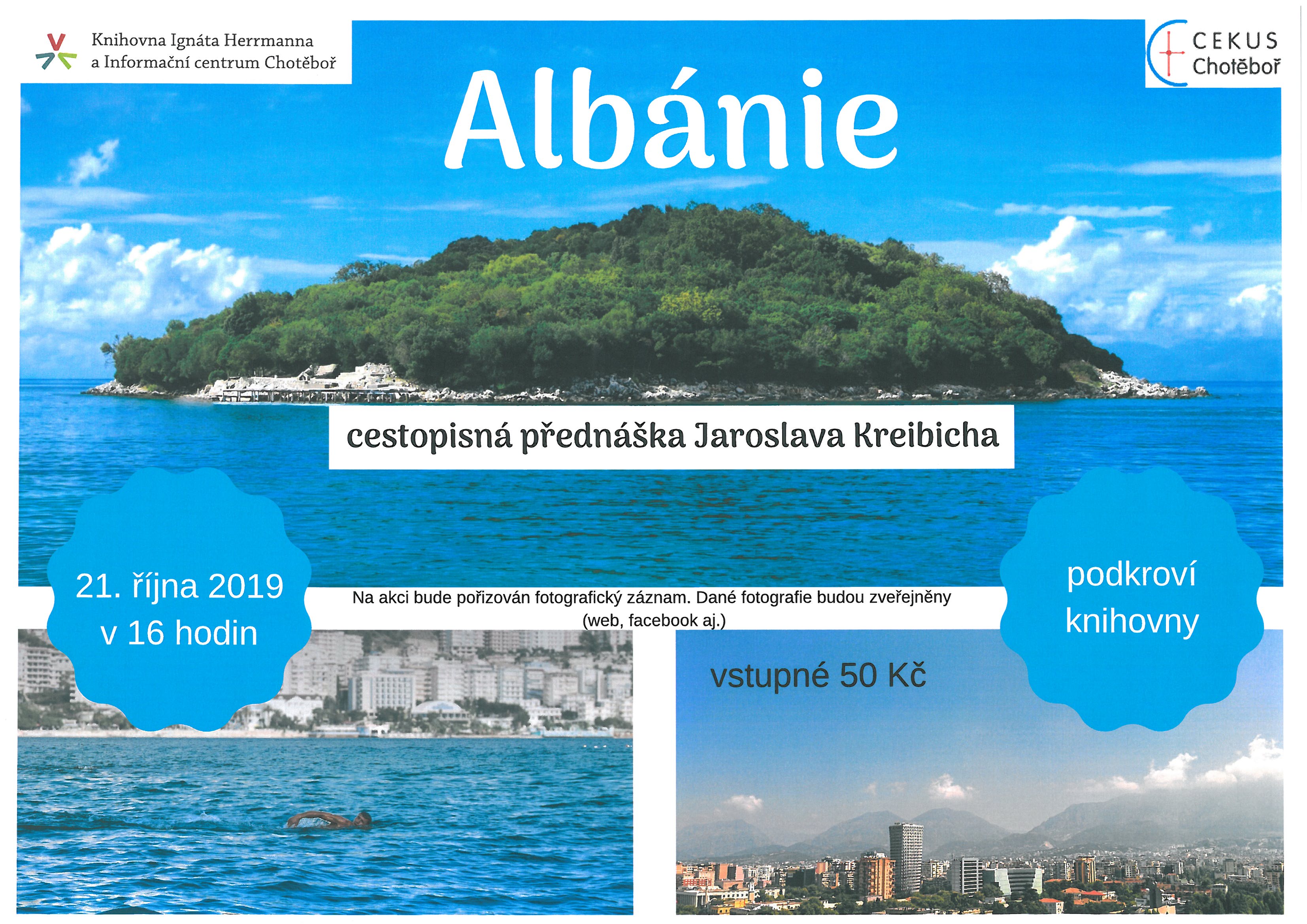 Knihovna Ignáta Herrmanna
a Informační centrum Chotěboř

CEKUS
Chotěboř

Albánie

cestopisná přednáška Jaroslava Kreibicha

21. října 2019
v 16 hodin

Na akci bude pořizován fotografický záznam. Dané fotografie budou zveřejněny (web, facebook aj.)

podkroví
knihovny

vstupné 50 Kč